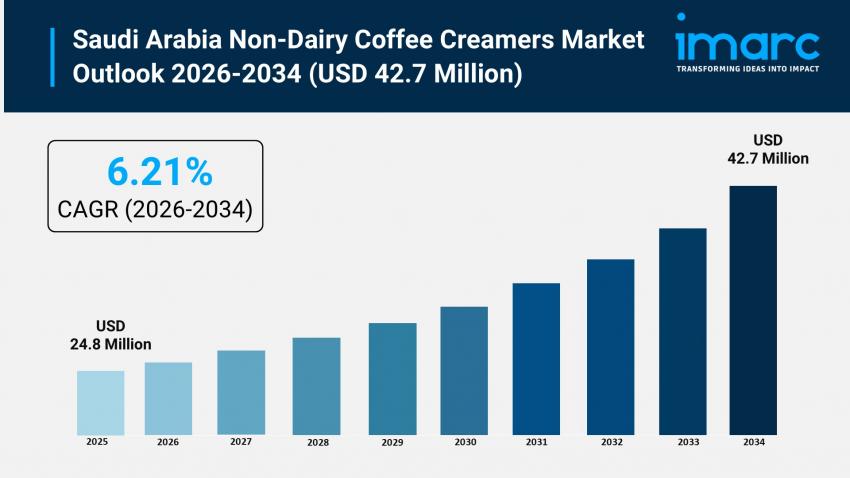 Saudi Arabia Non-Dairy Coffee Creamers Market Outlook 2026-2034 (USD 42.7 Million)

imarc
TRANSFORMING IDEAS INTO IMPACT

6.21%
CAGR (2026-2034)

USD
42.7 Million

USD
24.8 Million

2025
2026
2027
2028
2029
2030
2031
2032
2033
2034